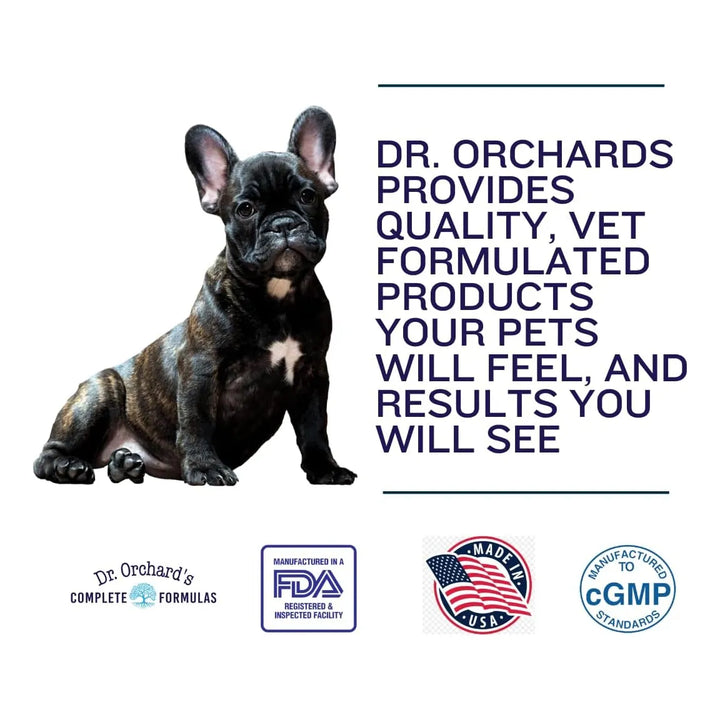 DR. ORCHARDS PROVIDES QUALITY, VET FORMULATED PRODUCTS YOUR PETS WILL FEEL, AND RESULTS YOU WILL SEE

Dr. Orchard's
COMPLETE FORMULAS

MANUFACTURED IN A
FDA
REGISTERED & INSPECTED FACILITY

MADE IN
USA

MANUFACTURED TO
cGMP
STANDARDS